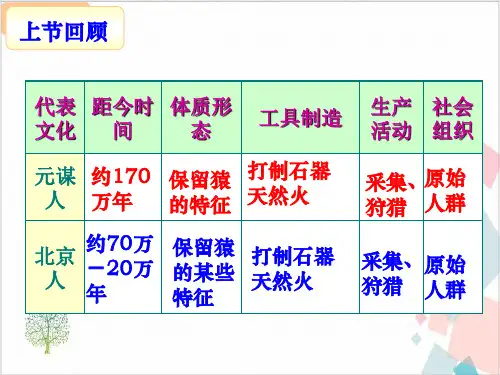 上节回顾

| 代表文化 | 距今时间 | 体质形态 | 工具制造 | 生产活动 | 社会组织 |
|---|---|---|---|---|---|
| 元谋人 | 约170万年 | 保留猿的特征 | 打制石器 天然火 | 采集、狩猎 | 原始人群 |
| 北京人 | 约70万－20万年 | 保留猿的某些特征 | 打制石器 天然火 | 采集、狩猎 | 原始人群 |